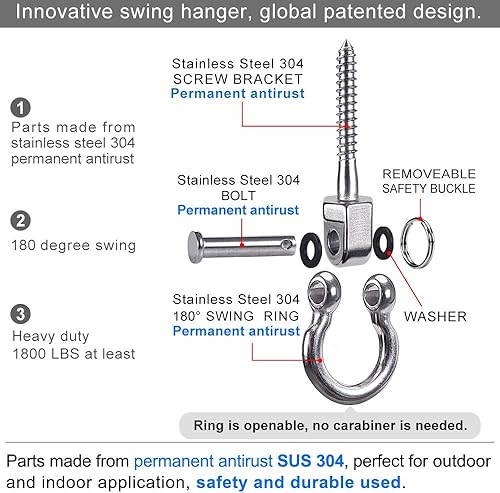 Innovative swing hanger, global patented design.

1
Parts made from stainless steel 304 permanent antirust

2
180 degree swing

3
Heavy duty
1800 LBS at least

Stainless Steel 304
SCREW BRACKET
Permanent antirust

Stainless Steel 304
BOLT
Permanent antirust

REMOVEABLE
SAFETY BUCKLE

Stainless Steel 304
180° SWING RING
Permanent antirust

WASHER

Ring is openable, no carabiner is needed.

Parts made from permanent antirust SUS 304, perfect for outdoor and indoor application, safety and durable used.